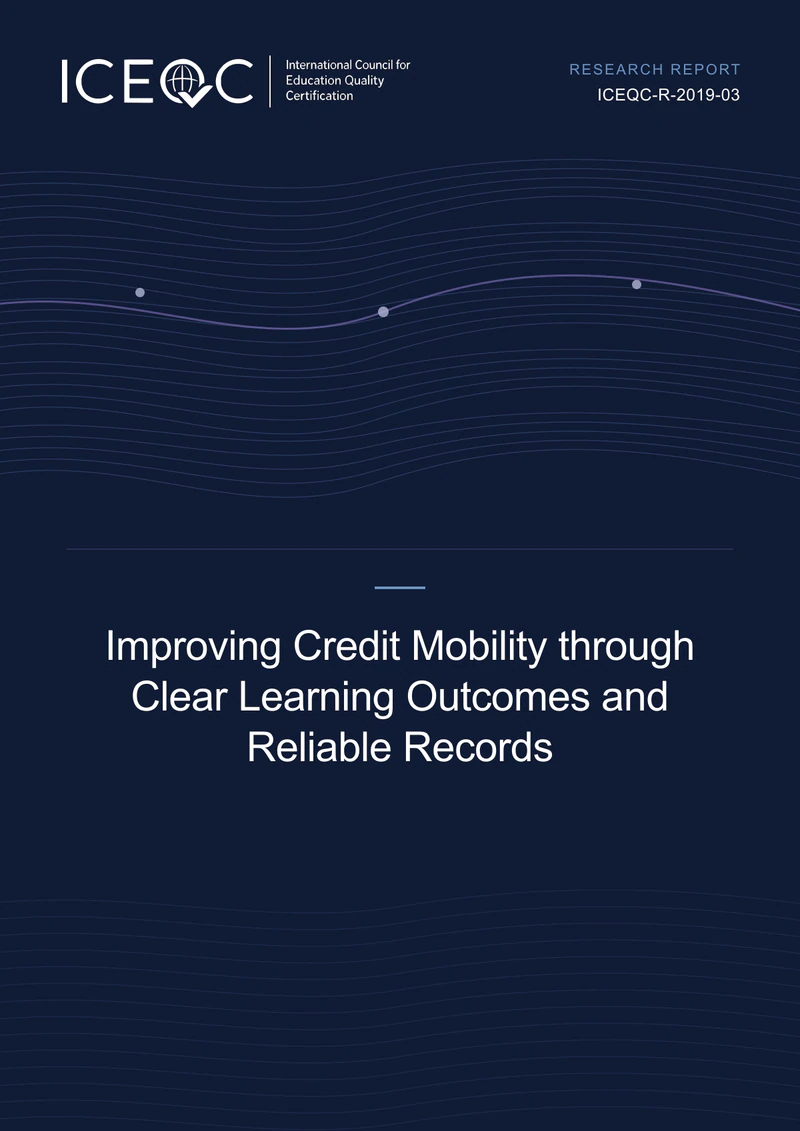 ICEQC International Council for Education Quality Certification

RESEARCH REPORT
ICEQC-R-2019-03

Improving Credit Mobility through Clear Learning Outcomes and Reliable Records